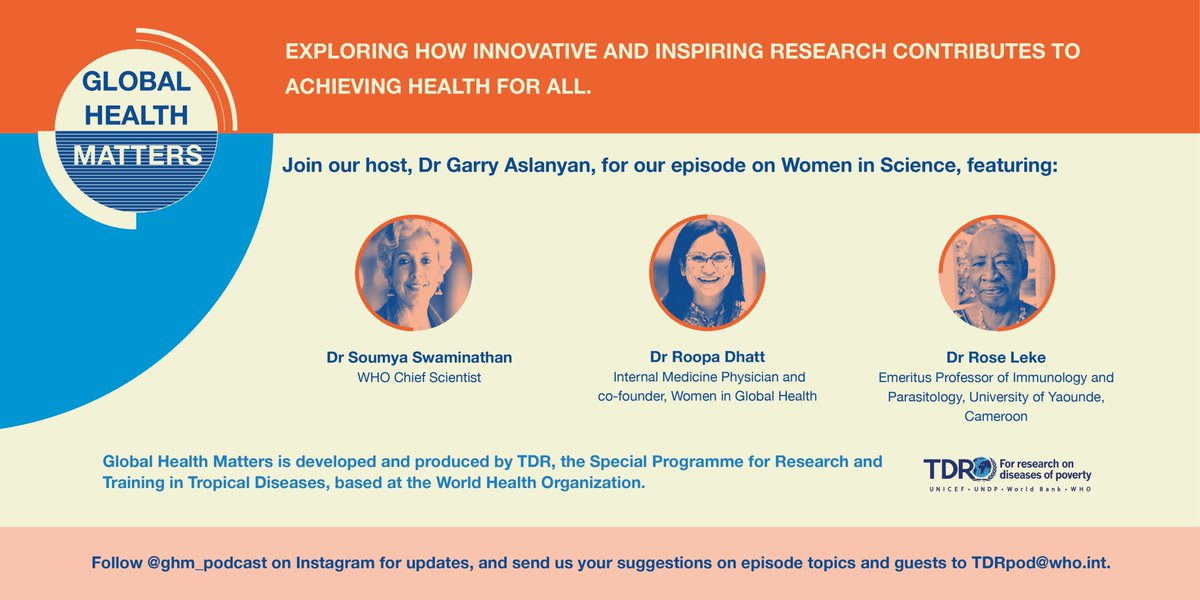 GLOBAL HEALTH MATTERS

EXPLORING HOW INNOVATIVE AND INSPIRING RESEARCH CONTRIBUTES TO ACHIEVING HEALTH FOR ALL.

Join our host, Dr Garry Aslanyan, for our episode on Women in Science, featuring:

Dr Soumya Swaminathan
WHO Chief Scientist

Dr Roopa Dhatt
Internal Medicine Physician and co-founder, Women in Global Health

Dr Rose Leke
Emeritus Professor of Immunology and Parasitology, University of Yaounde, Cameroon

Global Health Matters is developed and produced by TDR, the Special Programme for Research and Training in Tropical Diseases, based at the World Health Organization.

TDR For research on diseases of poverty
UNICEF • UNDP • World Bank • WHO

Follow @ghm_podcast on Instagram for updates, and send us your suggestions on episode topics and guests to TDRpod@who.int.